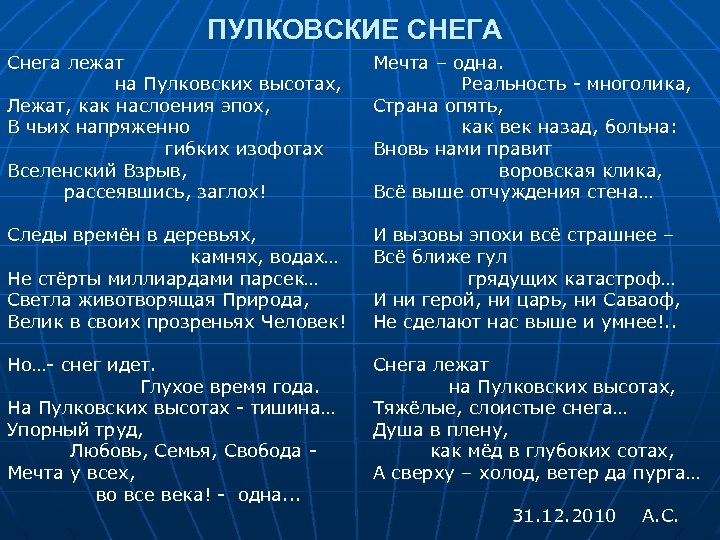 ПУЛКОВСКИЕ СНЕГА

Снега лежат
на Пулковских высотах,
Лежат, как наслоения эпох,
В чьих напряженно
гибких изофотах
Вселенский Взрыв,
рассеявшись, заглох!

Следы времён в деревьях,
камнях, водах…
Не стёрты миллиардами парсек…
Светла животворящая Природа,
Велик в своих прозреньях Человек!

Но…- снег идет.
Глухое время года.
На Пулковских высотах - тишина…
Упорный труд,
Любовь, Семья, Свобода -
Мечта у всех,
во все века! - одна...

Мечта – одна.
Реальность - многолика,
Страна опять,
как век назад, больна:
Вновь нами правит
воровская клика,
Всё выше отчуждения стена…

И вызовы эпохи всё страшнее –
Всё ближе гул
грядущих катастроф…
И ни герой, ни царь, ни Саваоф,
Не сделают нас выше и умнее!..

Снега лежат
на Пулковских высотах,
Тяжёлые, слоистые снега…
Душа в плену,
как мёд в глубоких сотах,
А сверху – холод, ветер да пурга…

31.12.2010 А.С.